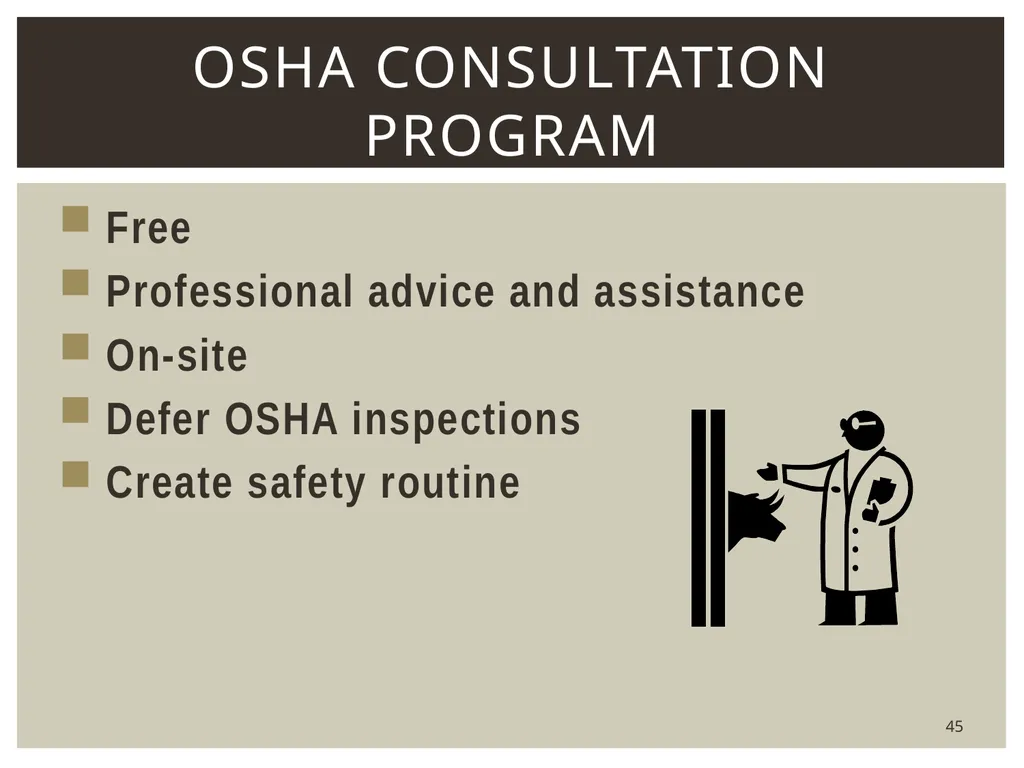 OSHA CONSULTATION PROGRAM

Free

Professional advice and assistance

On-site

Defer OSHA inspections

Create safety routine

45